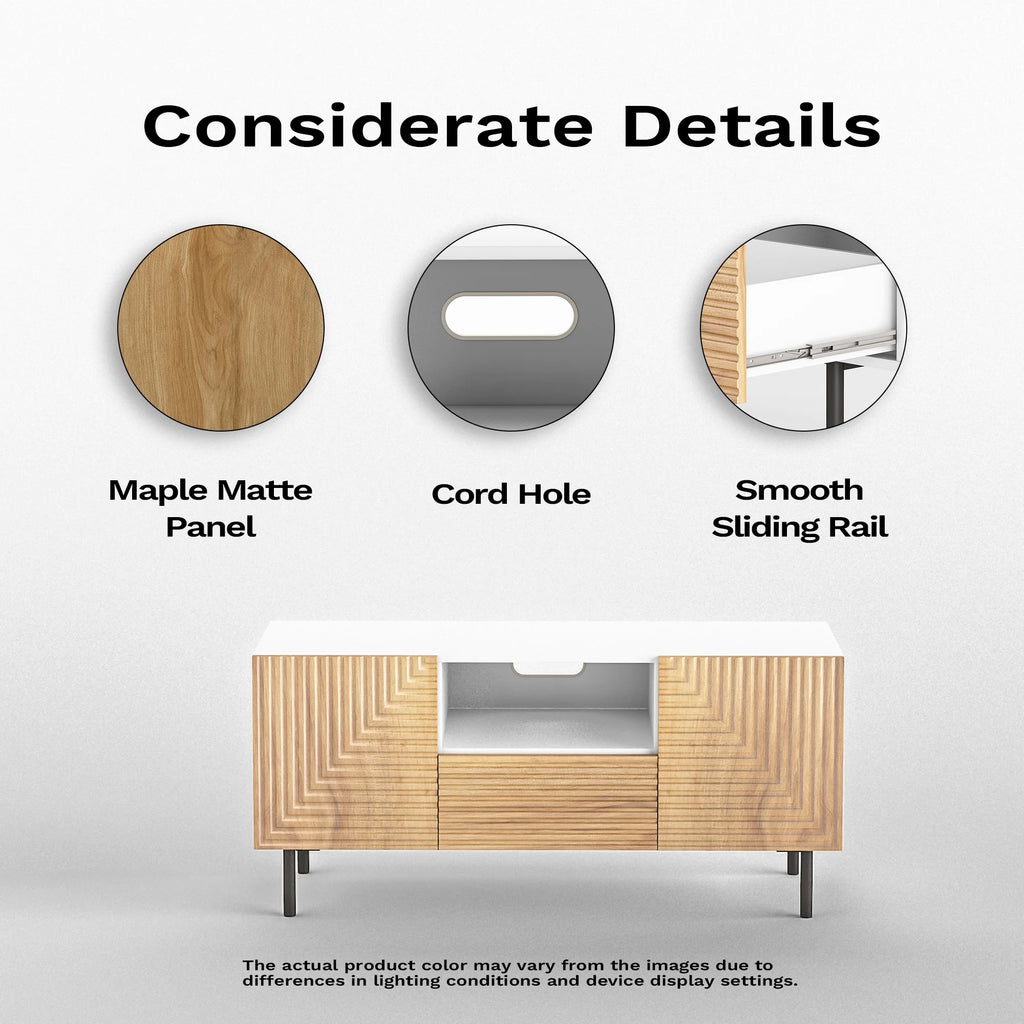 Considerate Details

Maple Matte Panel

Cord Hole

Smooth Sliding Rail

The actual product color may vary from the images due to differences in lighting conditions and device display settings.